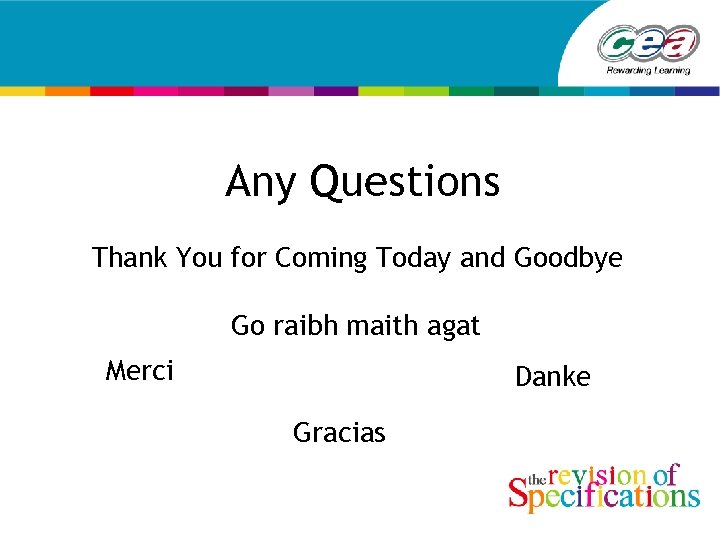 cea
Rewarding Learning

Any Questions

Thank You for Coming Today and Goodbye

Go raibh maith agat

Merci

Danke

Gracias

the revision of Specifications